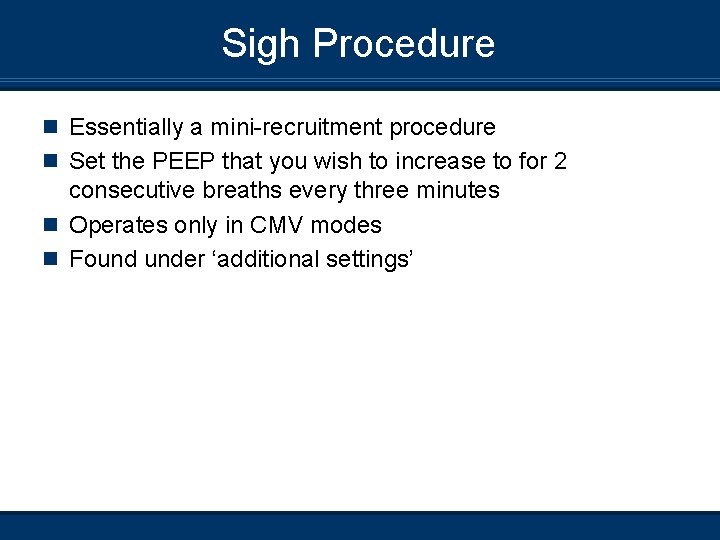 Sigh Procedure

- Essentially a mini-recruitment procedure
- Set the PEEP that you wish to increase to for 2 consecutive breaths every three minutes
- Operates only in CMV modes
- Found under ‘additional settings’